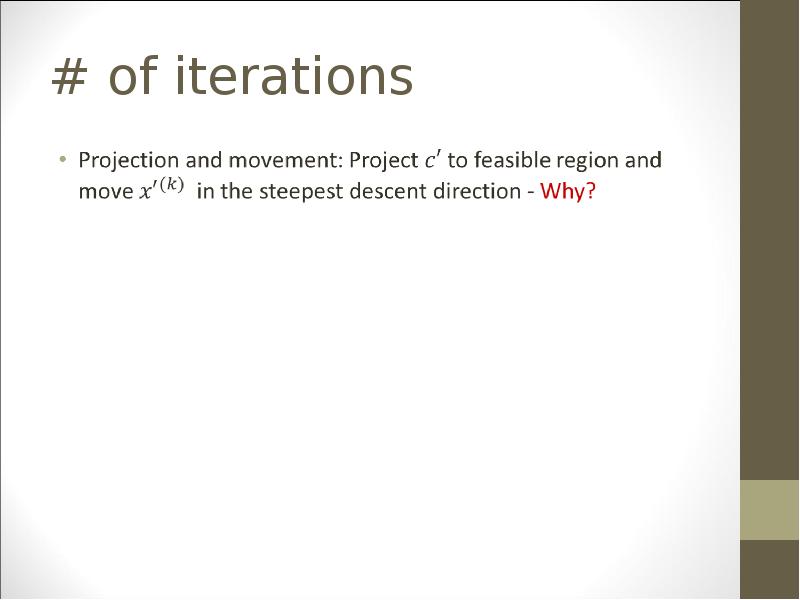 # of iterations

• Projection and movement: Project $c'$ to feasible region and move $x'^{(k)}$ in the steepest descent direction - Why?